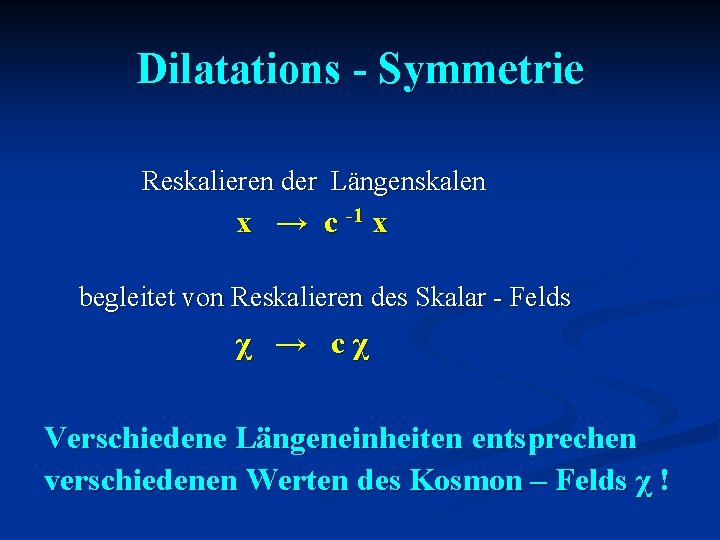 Dilatations - Symmetrie

Reskalieren der Längenskalen

$x \rightarrow c^{-1} x$

begleitet von Reskalieren des Skalar - Felds

$\chi \rightarrow c \chi$

Verschiedene Längeneinheiten entsprechen verschiedenen Werten des Kosmon – Felds $\chi$ !